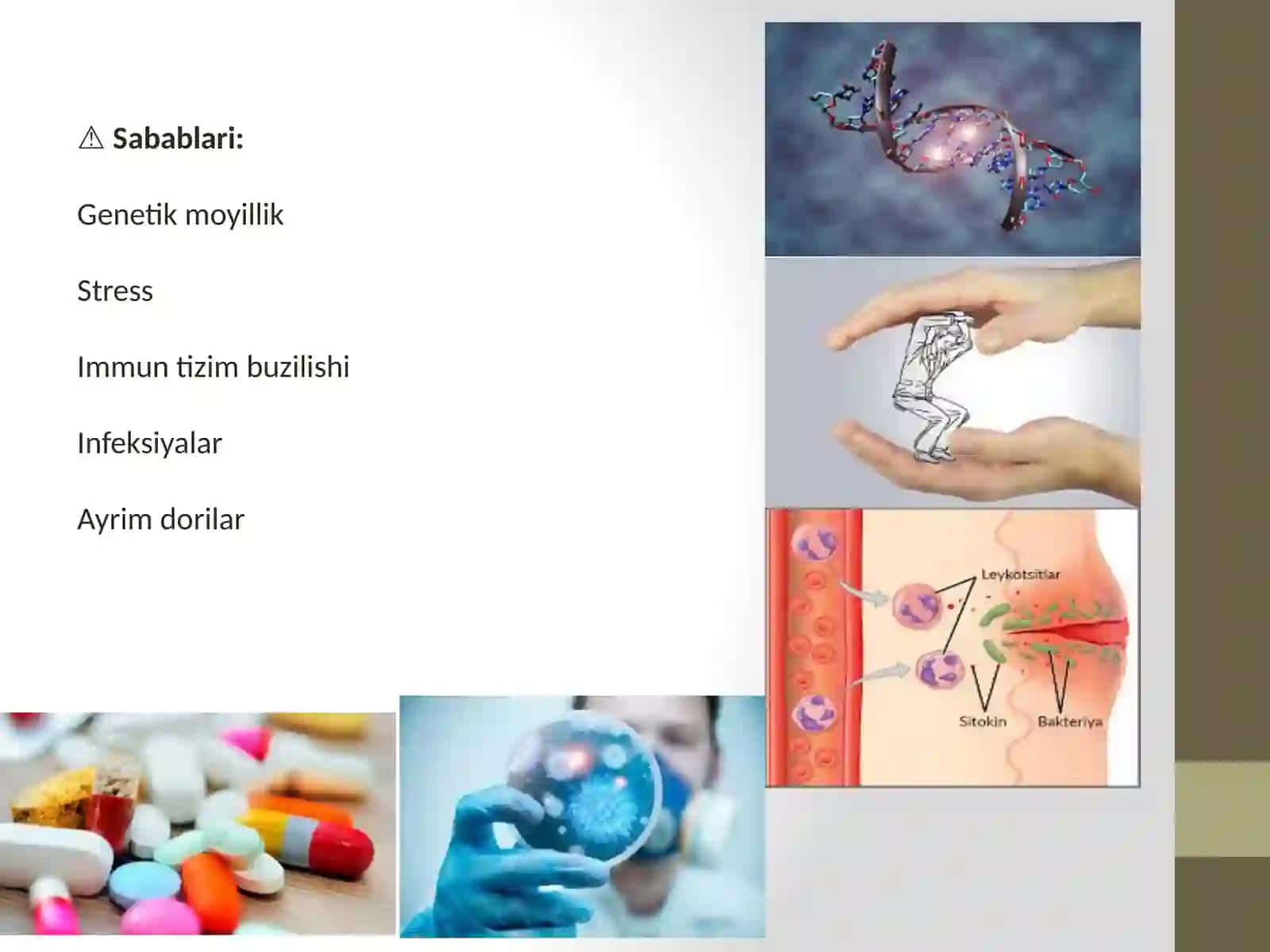 ⚠ Sabablari:

Genetik moyillik

Stress

Immun tizim buzilishi

Infeksiyalar

Ayrim dorilar

Leykotsitlar

Sitokin

Bakteriya